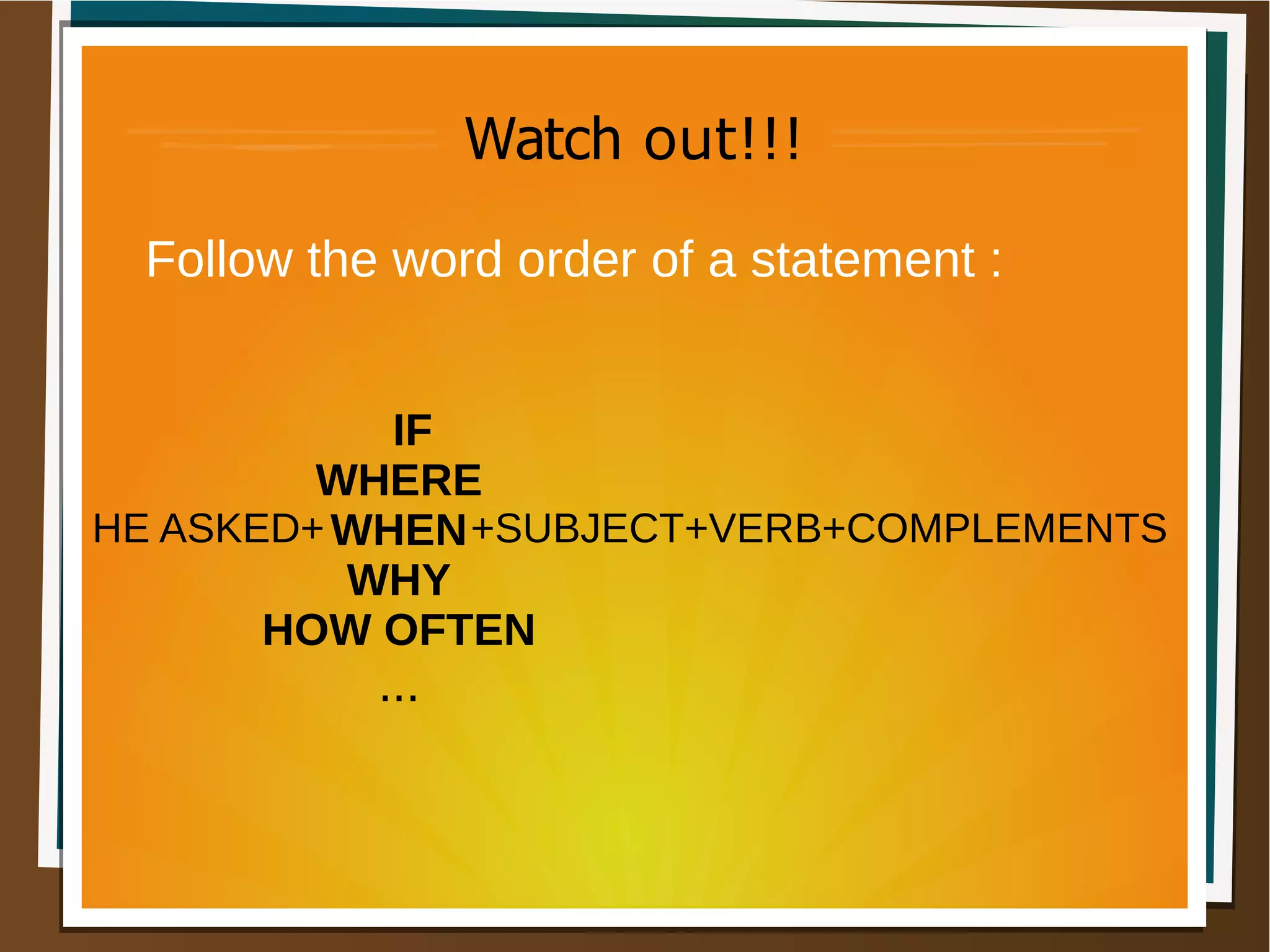 Watch out!!!

Follow the word order of a statement :

IF
WHERE
HE ASKED+ WHEN +SUBJECT+VERB+COMPLEMENTS
WHY
HOW OFTEN
…